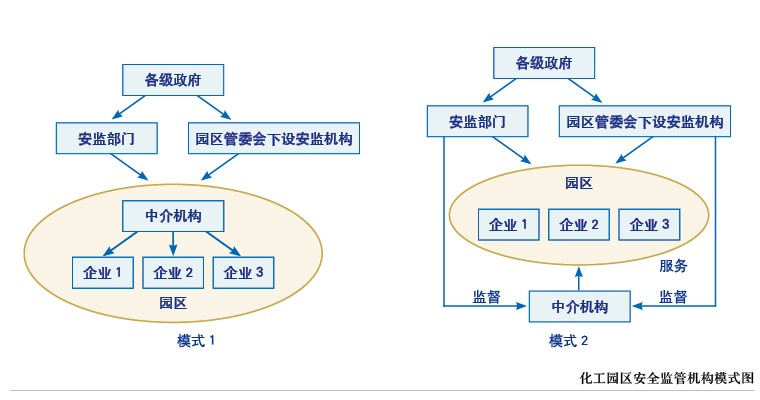 各级政府

安监部门

园区管委会下设安监机构

中介机构

企业 1

企业 2

企业 3

园区

模式 1

各级政府

安监部门

园区管委会下设安监机构

园区

企业 1

企业 2

企业 3

服务

监督

中介机构

监督

模式 2

化工园区安全监管机构模式图